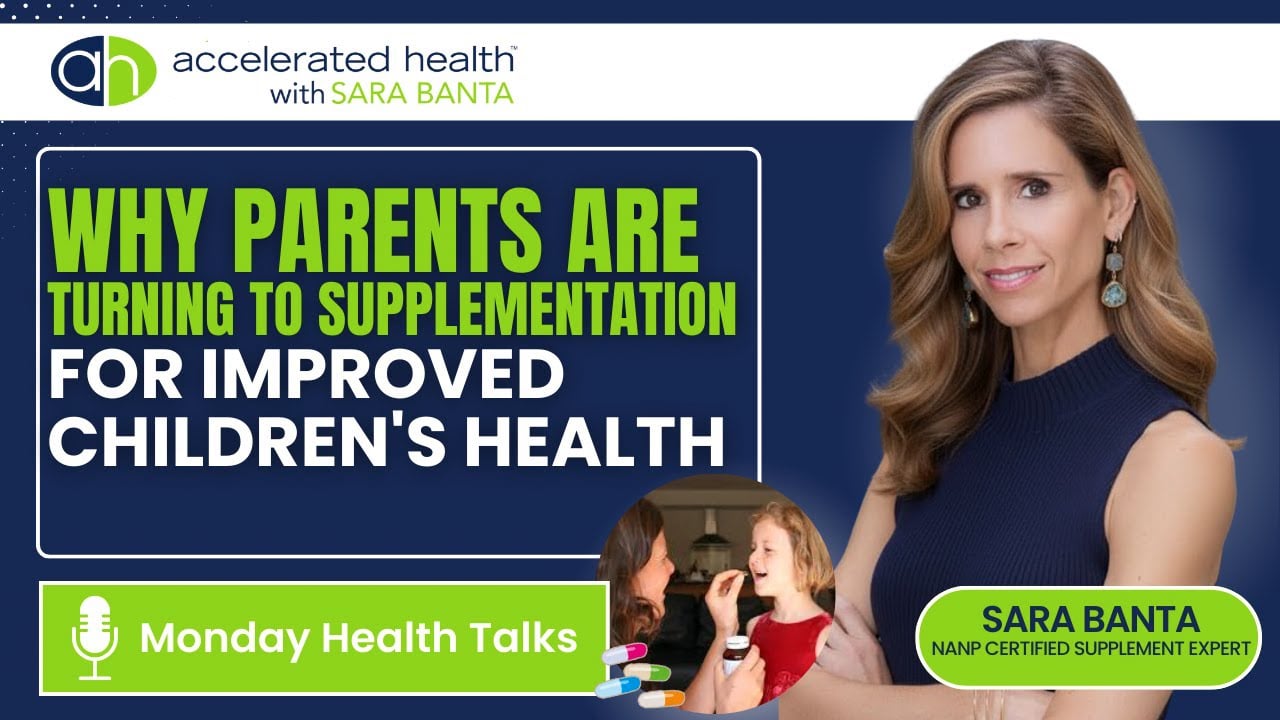 ah accelerated health™ with SARA BANTA

WHY PARENTS ARE TURNING TO SUPPLEMENTATION FOR IMPROVED CHILDREN'S HEALTH

Monday Health Talks

SARA BANTA
NANP CERTIFIED SUPPLEMENT EXPERT